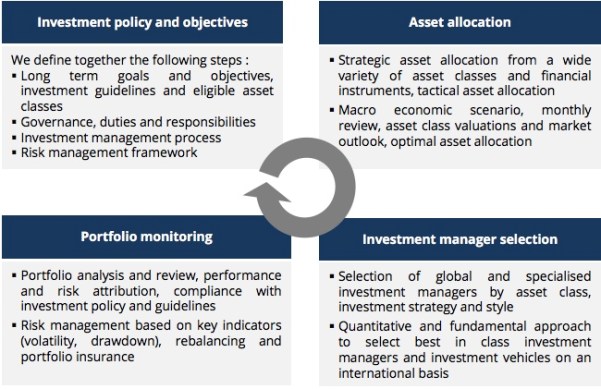 Investment policy and objectives

We define together the following steps :
▪ Long term goals and objectives, investment guidelines and eligible asset classes
▪ Governance, duties and responsibilities
▪ Investment management process
▪ Risk management framework

Asset allocation

▪ Strategic asset allocation from a wide variety of asset classes and financial instruments, tactical asset allocation
▪ Macro economic scenario, monthly review, asset class valuations and market outlook, optimal asset allocation

Portfolio monitoring

▪ Portfolio analysis and review, performance and risk attribution, compliance with investment policy and guidelines
▪ Risk management based on key indicators (volatility, drawdown), rebalancing and portfolio insurance

Investment manager selection

▪ Selection of global and specialised investment managers by asset class, investment strategy and style
▪ Quantitative and fundamental approach to select best in class investment managers and investment vehicles on an international basis